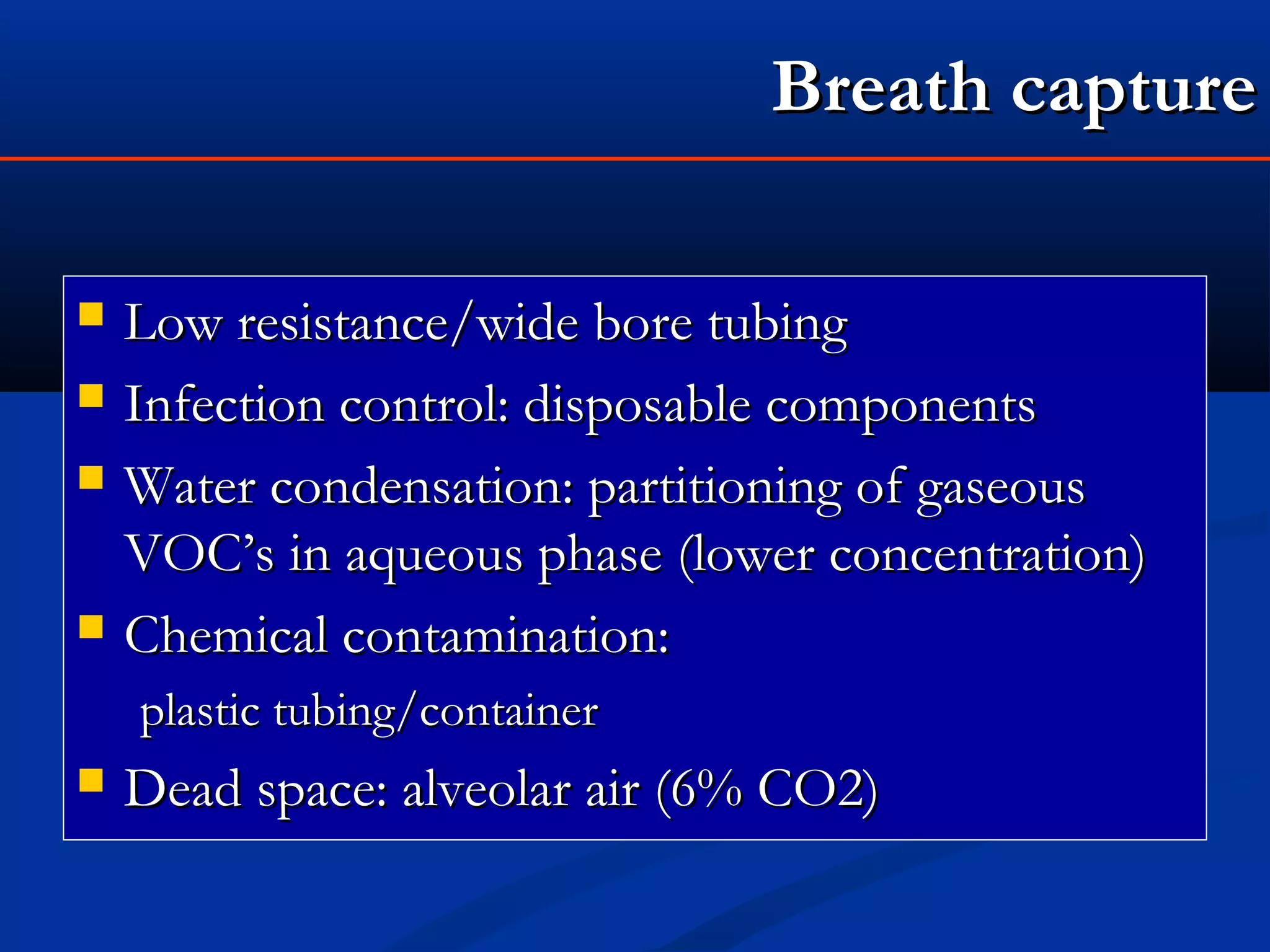 Breath capture

- Low resistance/wide bore tubing
- Infection control: disposable components
- Water condensation: partitioning of gaseous VOC's in aqueous phase (lower concentration)
- Chemical contamination:
  plastic tubing/container
- Dead space: alveolar air (6% CO2)